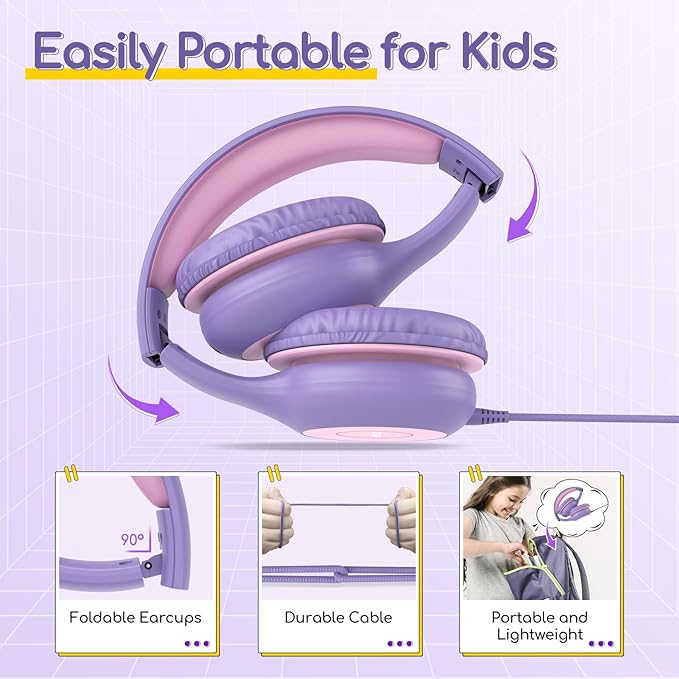 Easily Portable for Kids

90°

Foldable Earcups

Durable Cable

Portable and Lightweight